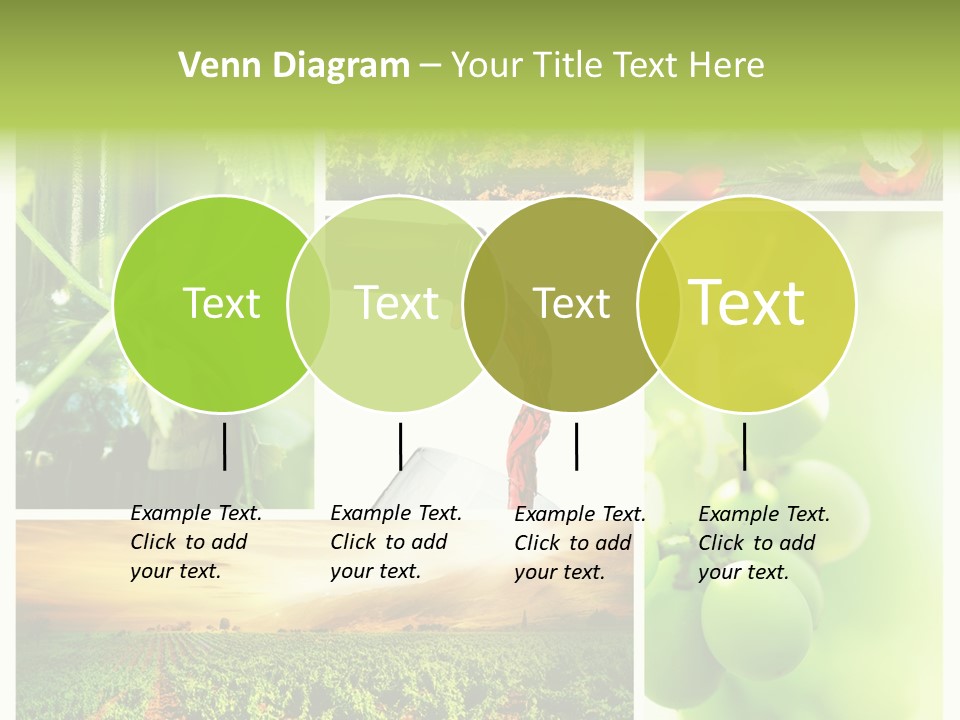 Venn Diagram – Your Title Text Here

Text

Text

Text

Text

Example Text. Click to add your text.

Example Text. Click to add your text.

Example Text. Click to add your text.

Example Text. Click to add your text.